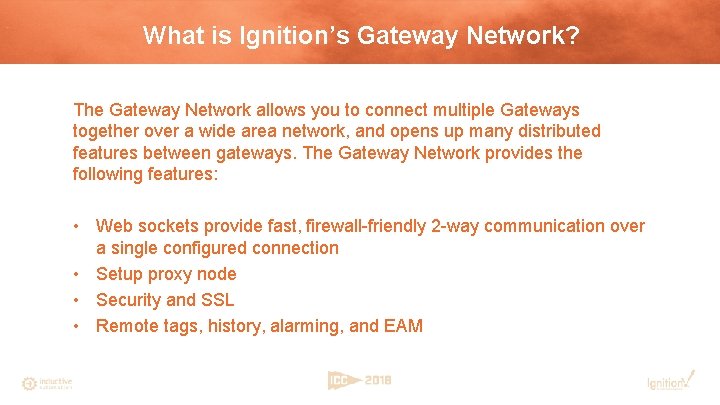 What is Ignition's Gateway Network?

The Gateway Network allows you to connect multiple Gateways together over a wide area network, and opens up many distributed features between gateways. The Gateway Network provides the following features:

• Web sockets provide fast, firewall-friendly 2-way communication over a single configured connection
• Setup proxy node
• Security and SSL
• Remote tags, history, alarming, and EAM

inductive automation

ICC 2018

Ignition